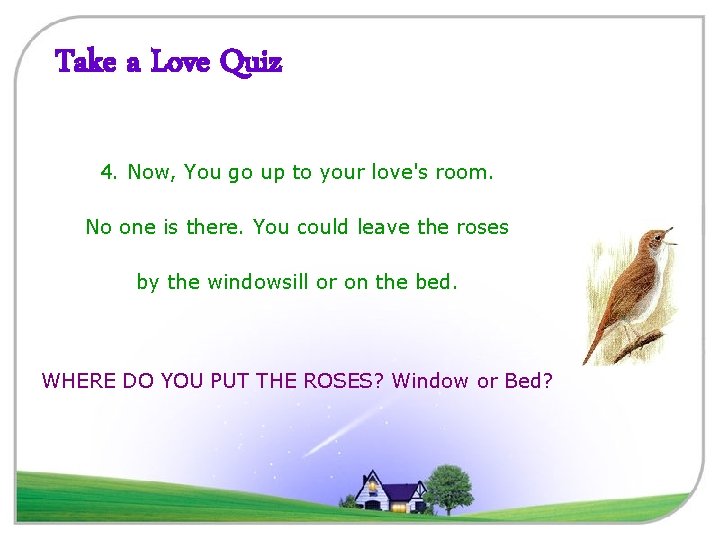 Take a Love Quiz

4. Now, You go up to your love's room. No one is there. You could leave the roses by the windowsill or on the bed.

WHERE DO YOU PUT THE ROSES? Window or Bed?